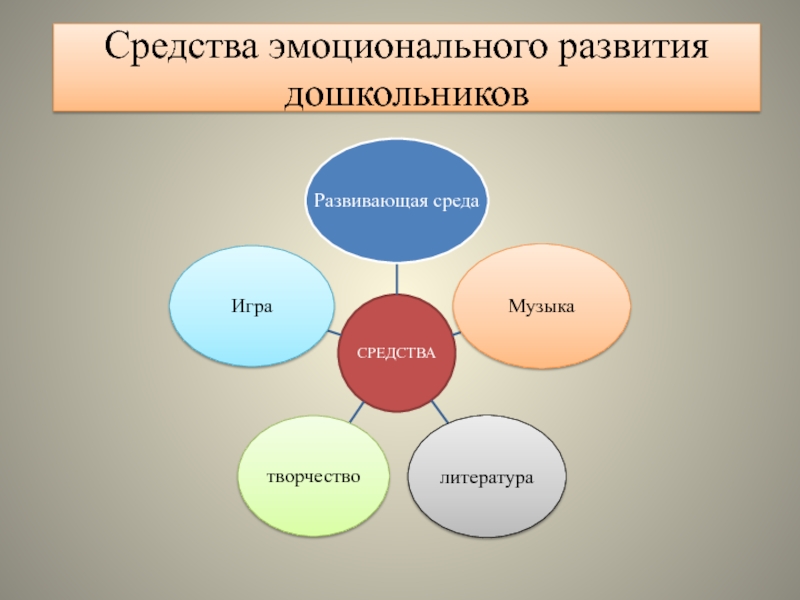 Средства эмоционального развития дошкольников

Развивающая среда

Игра

Музыка

СРЕДСТВА

творчество

литература